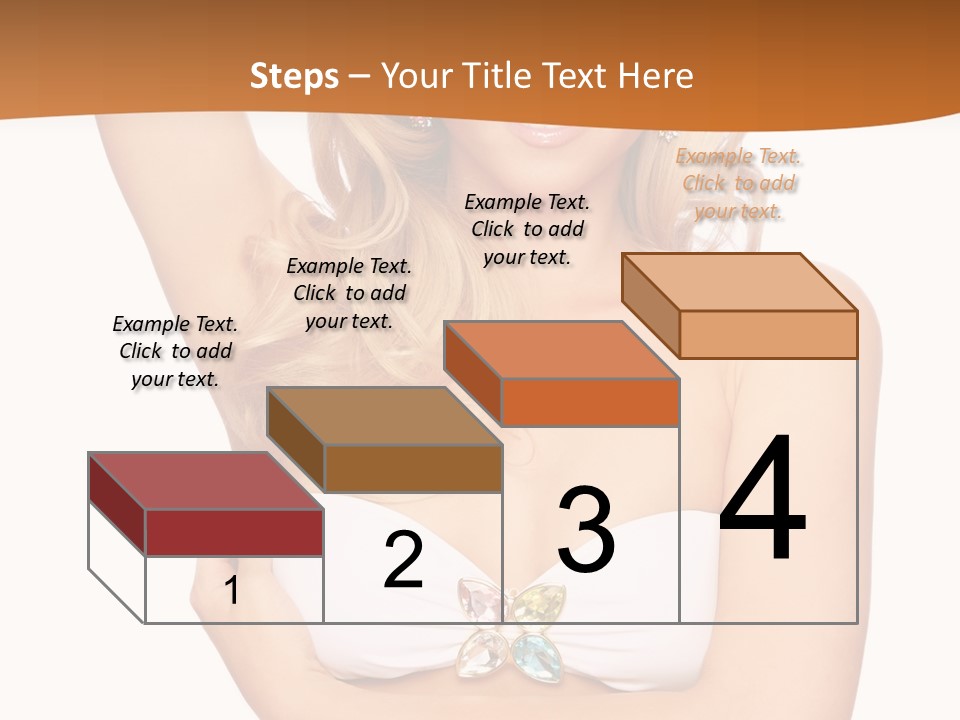 Steps – Your Title Text Here

Example Text. Click to add your text.

Example Text. Click to add your text.

Example Text. Click to add your text.

Example Text. Click to add your text.

1

2

3

4